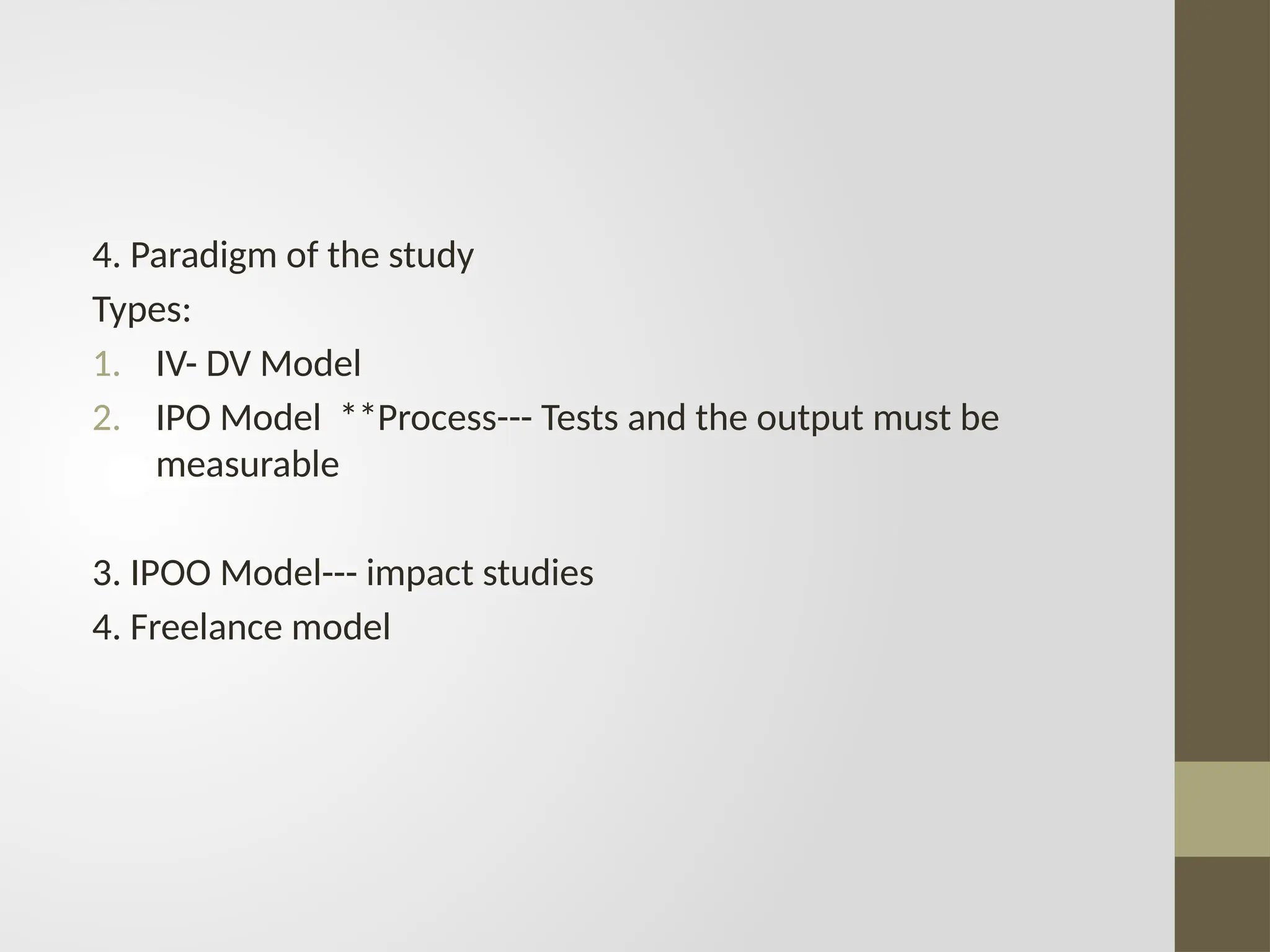 4. Paradigm of the study

Types:

1. IV- DV Model
2. IPO Model **Process--- Tests and the output must be measurable

3. IPOO Model--- impact studies

4. Freelance model